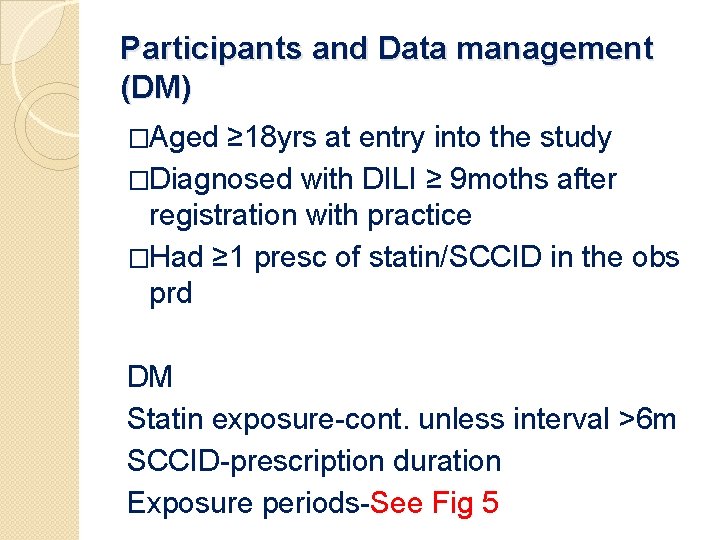 Participants and Data management (DM)

□Aged ≥18yrs at entry into the study

□Diagnosed with DILI ≥ 9moths after registration with practice

□Had ≥1 presc of statin/SCCID in the obs prd

DM

Statin exposure-cont. unless interval >6m

SCCID-prescription duration

Exposure periods-See Fig 5